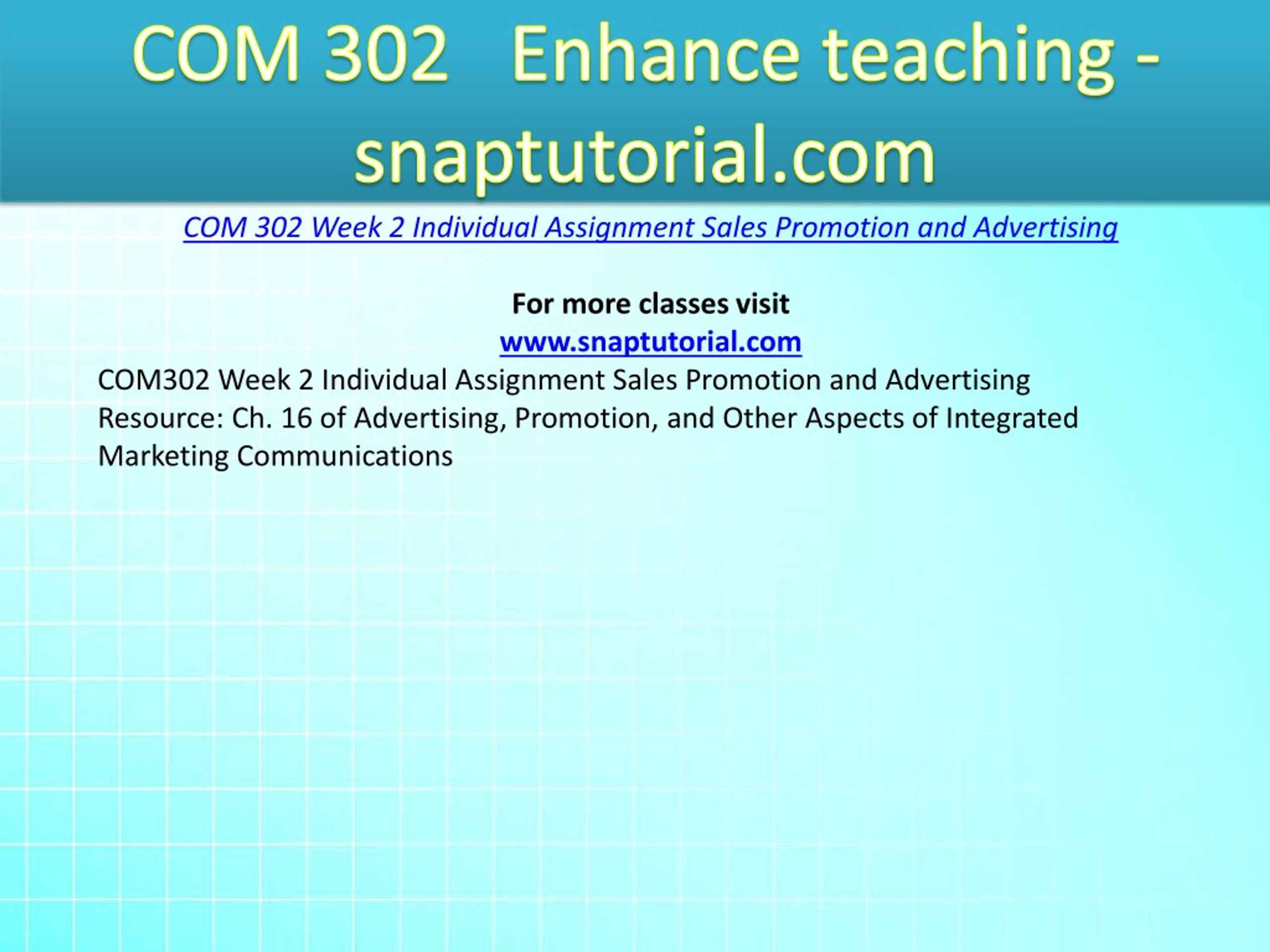 COM 302 Enhance teaching - snaptutorial.com

COM 302 Week 2 Individual Assignment Sales Promotion and Advertising

For more classes visit
www.snaptutorial.com

COM302 Week 2 Individual Assignment Sales Promotion and Advertising
Resource: Ch. 16 of Advertising, Promotion, and Other Aspects of Integrated Marketing Communications